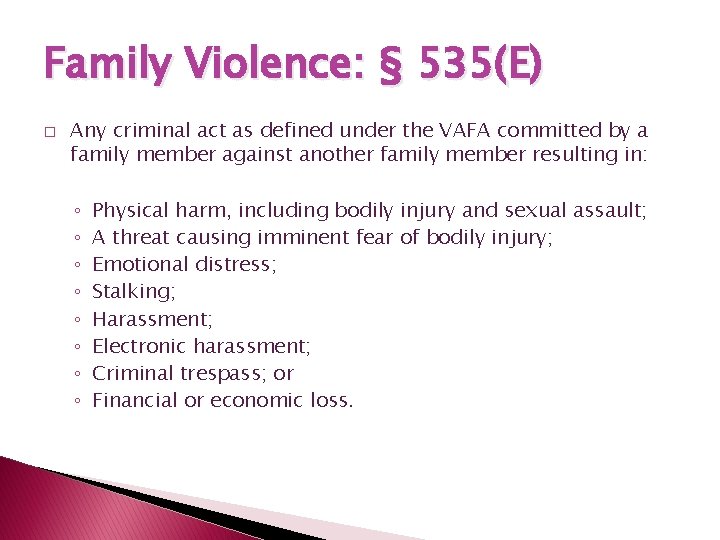 Family Violence: § 535(E)

□ Any criminal act as defined under the VAFA committed by a family member against another family member resulting in:

◦ Physical harm, including bodily injury and sexual assault;
◦ A threat causing imminent fear of bodily injury;
◦ Emotional distress;
◦ Stalking;
◦ Harassment;
◦ Electronic harassment;
◦ Criminal trespass; or
◦ Financial or economic loss.